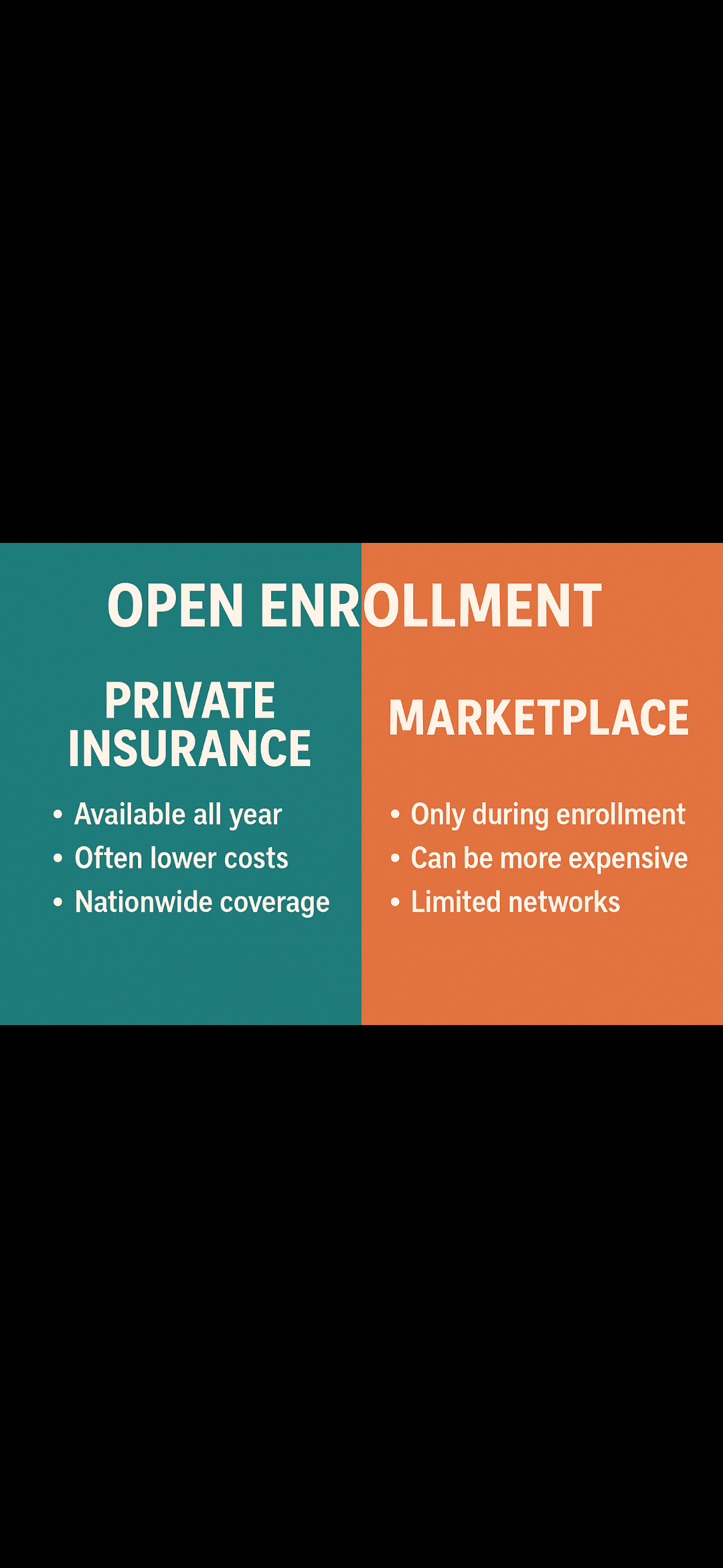 OPEN ENROLLMENT

PRIVATE INSURANCE

• Available all year
• Often lower costs
• Nationwide coverage

MARKETPLACE

• Only during enrollment
• Can be more expensive
• Limited networks